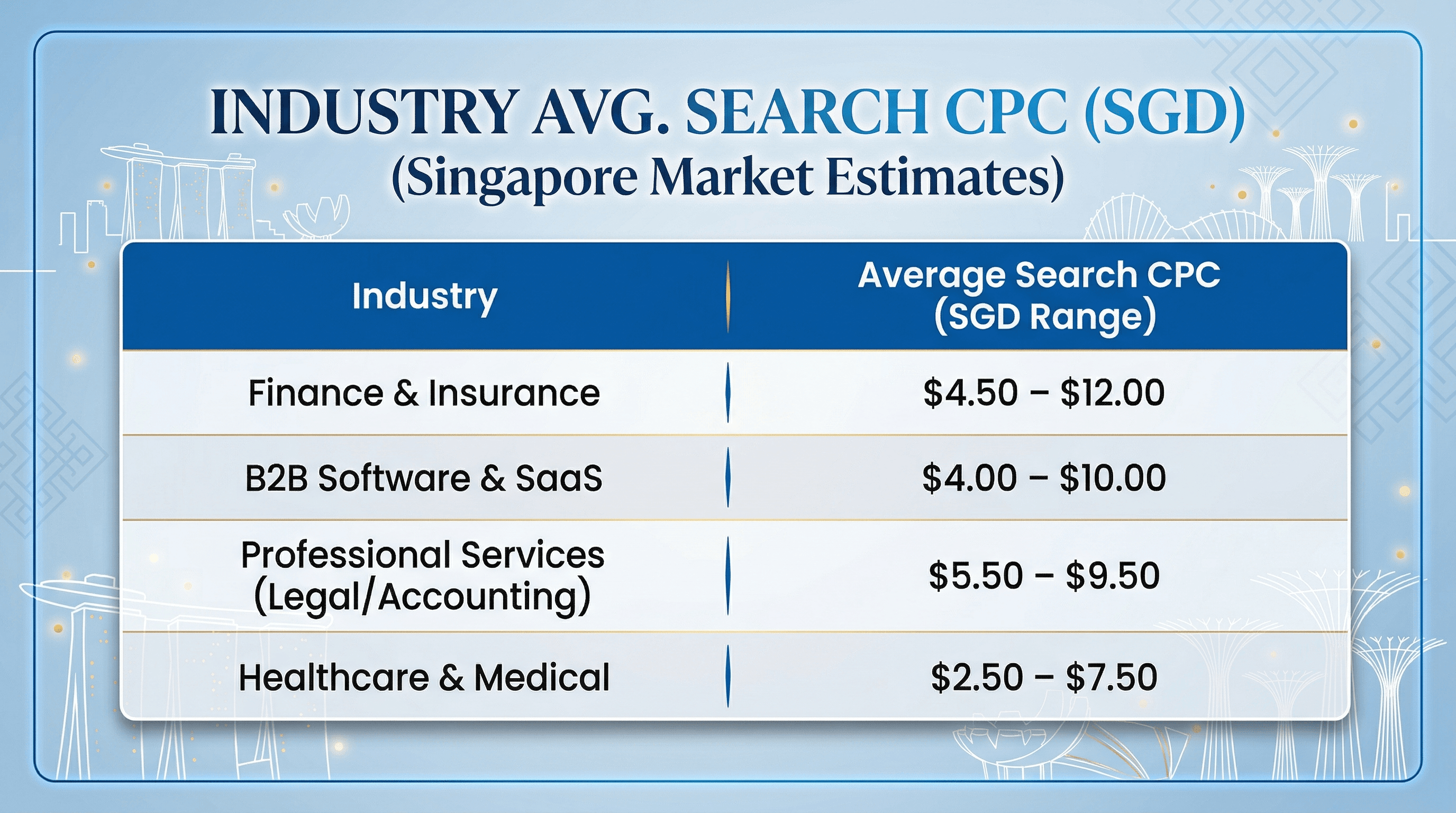 INDUSTRY AVG. SEARCH CPC (SGD)
(Singapore Market Estimates)

| Industry | Average Search CPC (SGD Range) |
|---|---|
| Finance & Insurance | \$4.50 – \$12.00 |
| B2B Software & SaaS | \$4.00 – \$10.00 |
| Professional Services (Legal/Accounting) | \$5.50 – \$9.50 |
| Healthcare & Medical | \$2.50 – \$7.50 |